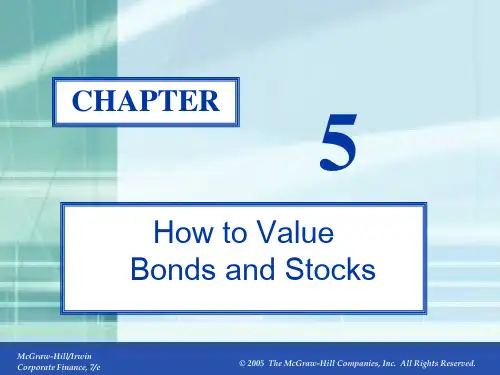 CHAPTER

5

How to Value
Bonds and Stocks

McGraw-Hill/Irwin
Corporate Finance, 7/e

© 2005 The McGraw-Hill Companies, Inc. All Rights Reserved.